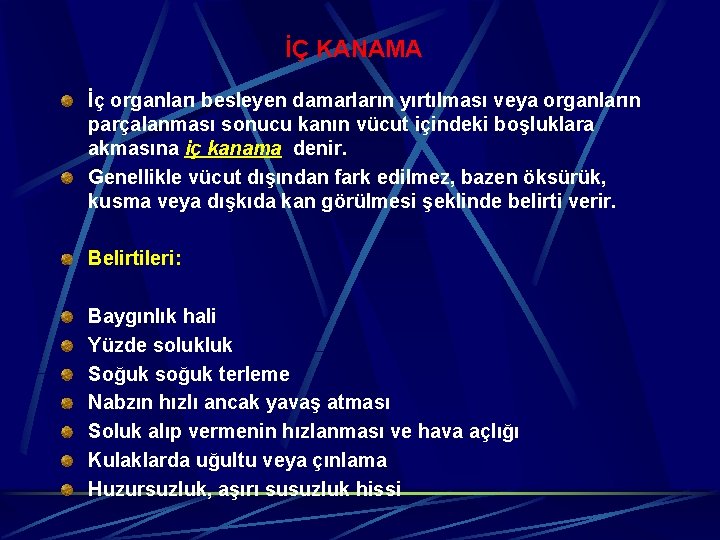 İÇ KANAMA

İç organları besleyen damarların yırtılması veya organların parçalanması sonucu kanın vücut içindeki boşluklara akmasına iç kanama denir.

Genellikle vücut dışından fark edilmez, bazen öksürük, kusma veya dışkıda kan görülmesi şeklinde belirti verir.

Belirtileri:

Baygınlık hali

Yüzde solukluk

Soğuk soğuk terleme

Nabzın hızlı ancak yavaş atması

Soluk alıp vermenin hızlanması ve hava açlığı

Kulaklarda uğultu veya çınlama

Huzursuzluk, aşırı susuzluk hissi